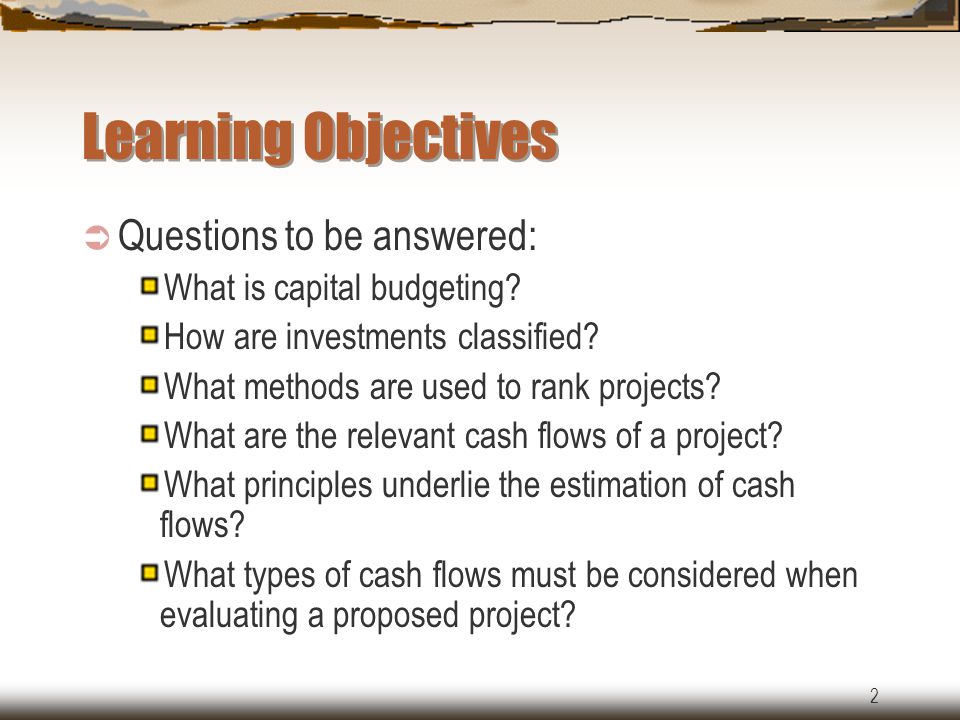 Learning Objectives

Questions to be answered:

What is capital budgeting?

How are investments classified?

What methods are used to rank projects?

What are the relevant cash flows of a project?

What principles underlie the estimation of cash flows?

What types of cash flows must be considered when evaluating a proposed project?

2